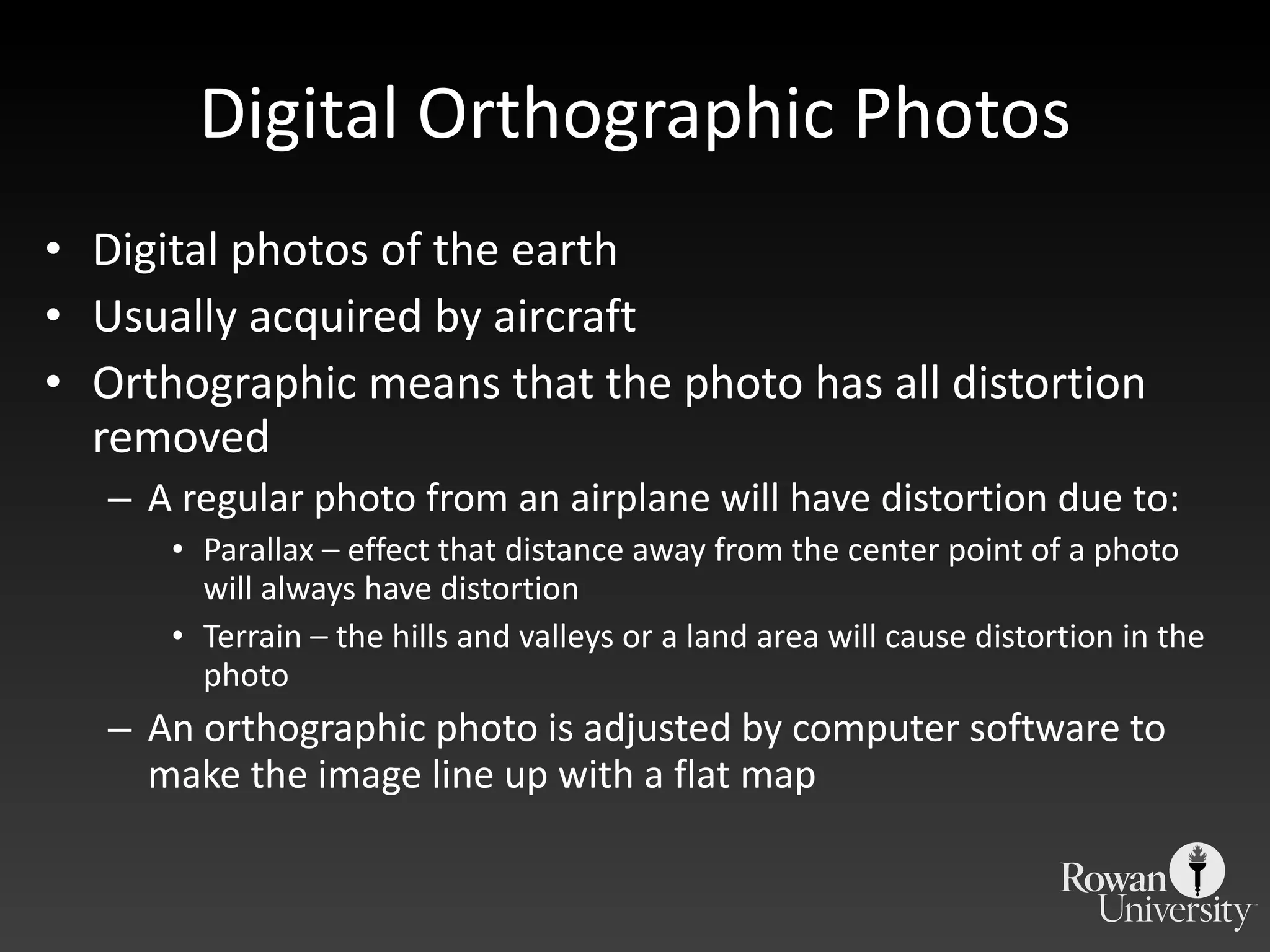 Digital Orthographic Photos

• Digital photos of the earth
• Usually acquired by aircraft
• Orthographic means that the photo has all distortion removed
– A regular photo from an airplane will have distortion due to:
• Parallax – effect that distance away from the center point of a photo will always have distortion
• Terrain – the hills and valleys or a land area will cause distortion in the photo
– An orthographic photo is adjusted by computer software to make the image line up with a flat map

Rowan University